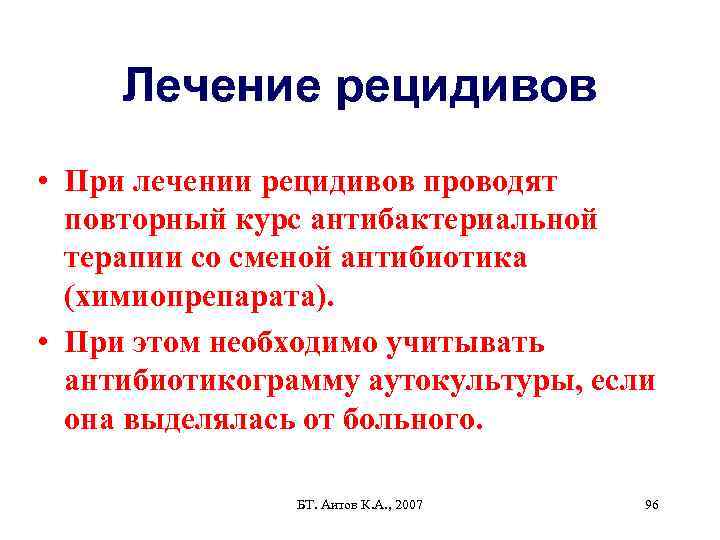 Лечение рецидивов

• При лечении рецидивов проводят повторный курс антибактериальной терапии со сменой антибиотика (химиопрепарата).
• При этом необходимо учитывать антибиотикограмму аутокультуры, если она выделялась от больного.

БТ. Аитов К.А., 2007

96